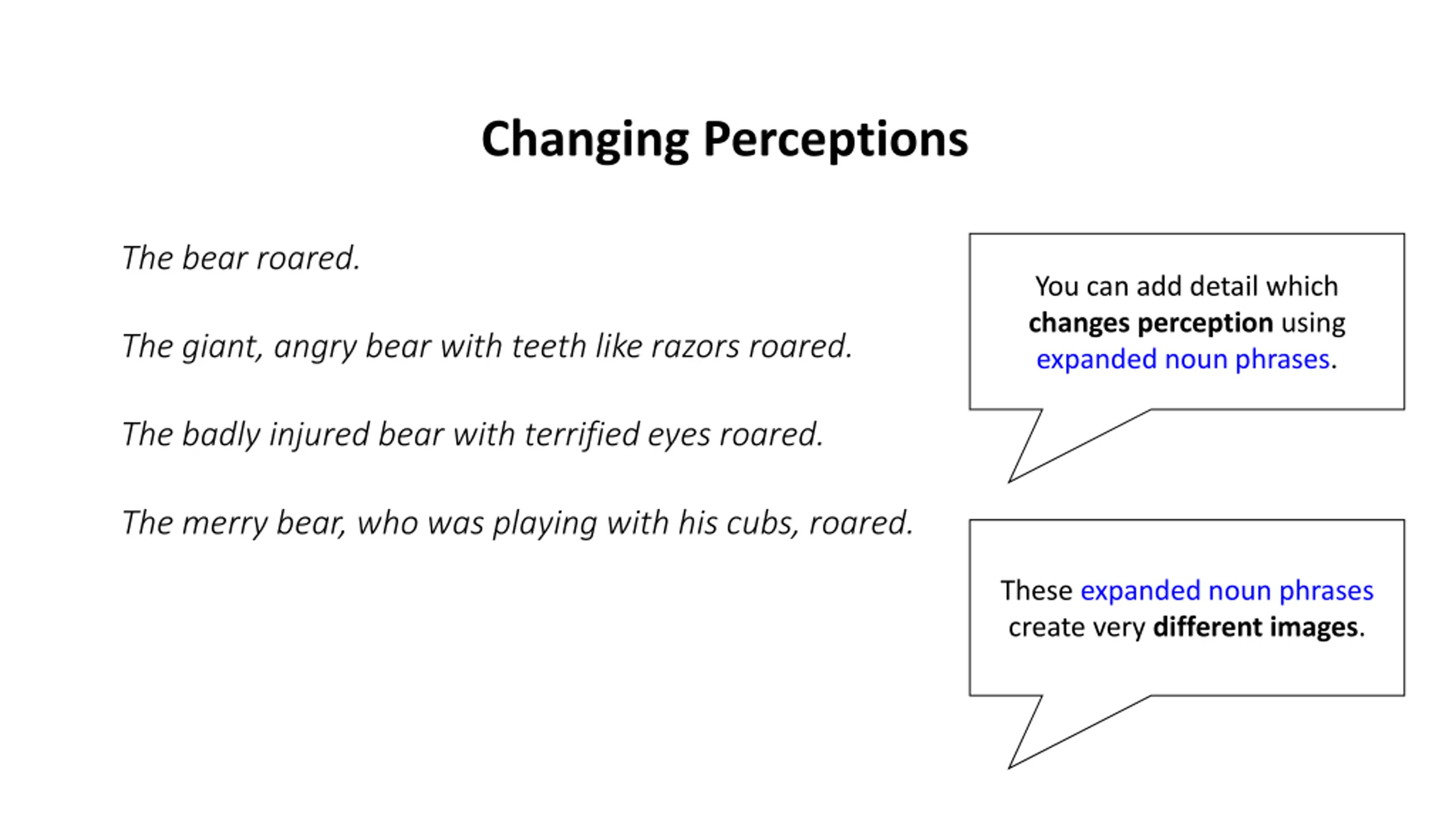 Changing Perceptions

The bear roared.

The giant, angry bear with teeth like razors roared.

The badly injured bear with terrified eyes roared.

The merry bear, who was playing with his cubs, roared.

You can add detail which changes perception using expanded noun phrases.

These expanded noun phrases create very different images.